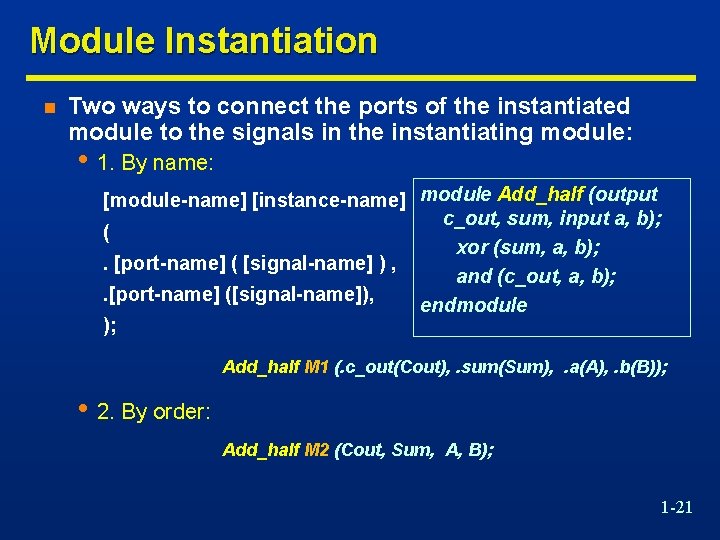 Module Instantiation

Two ways to connect the ports of the instantiated module to the signals in the instantiating module:

1. By name:

[module-name] [instance-name]
(
. [port-name] ( [signal-name] ) ,
.[port-name] ([signal-name]),
);

module Add_half (output c_out, sum, input a, b);
xor (sum, a, b);
and (c_out, a, b);
endmodule

Add_half M1 (.c_out(Cout), .sum(Sum), .a(A), .b(B));

2. By order:

Add_half M2 (Cout, Sum, A, B);

1-21